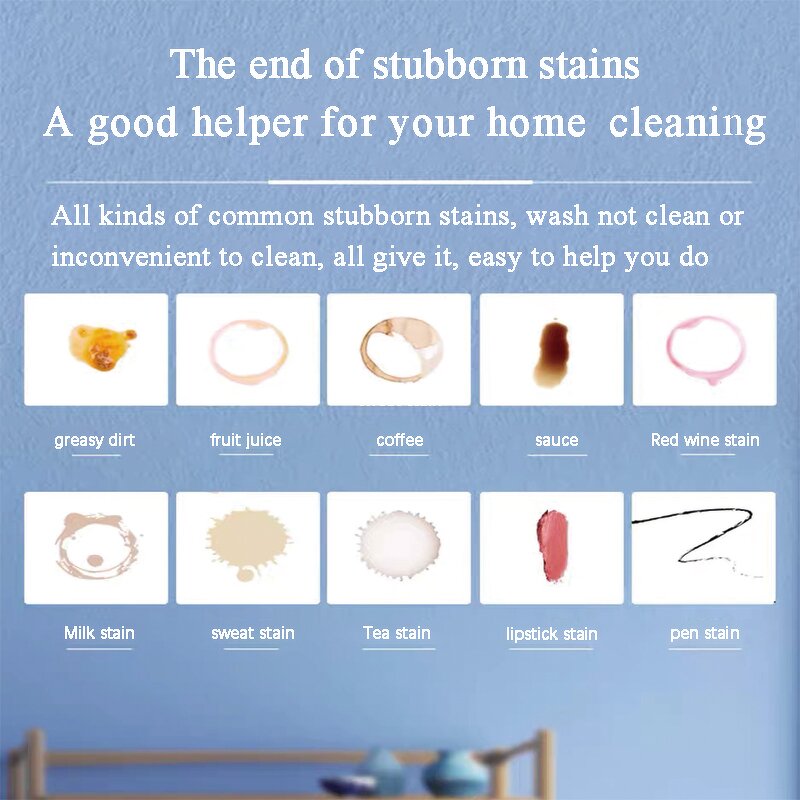 The end of stubborn stains
A good helper for your home cleaning

All kinds of common stubborn stains, wash not clean or inconvenient to clean, all give it, easy to help you do

greasy dirt

fruit juice

coffee

sauce

Red wine stain

Milk stain

sweat stain

Tea stain

lipstick stain

pen stain